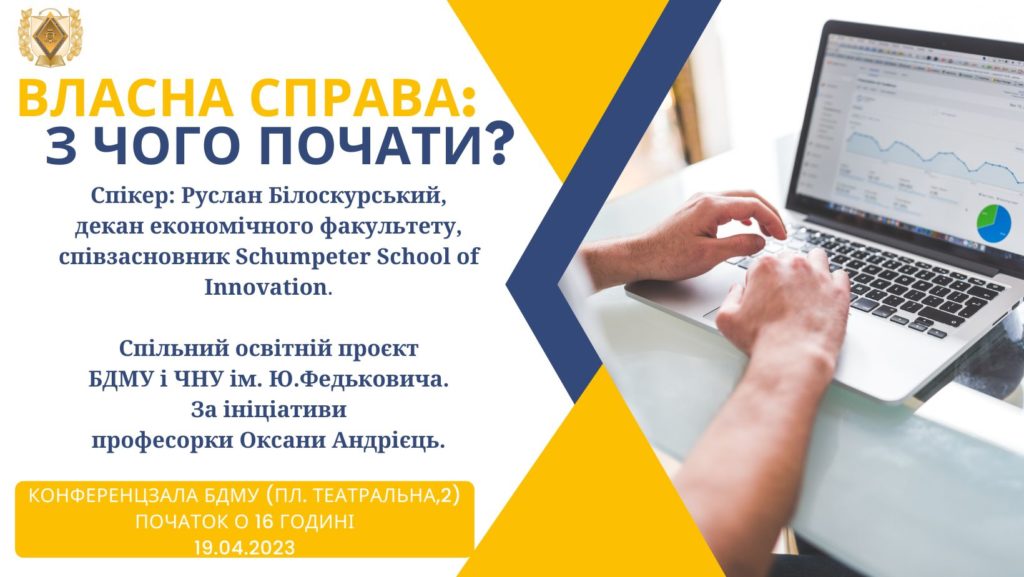 ВЛАСНА СПРАВА:
З ЧОГО ПОЧАТИ?

Спікер: Руслан Білоскурський, декан економічного факультету, співзасновник Schumpeter School of Innovation.

Спільний освітній проєкт БДМУ і ЧНУ ім. Ю.Федьковича. За ініціативи професорки Оксани Андрієць.

КОНФЕРЕНЦЗАЛА БДМУ (ПЛ. ТЕАТРАЛЬНА,2)
ПОЧАТОК О 16 ГОДИНІ
19.04.2023